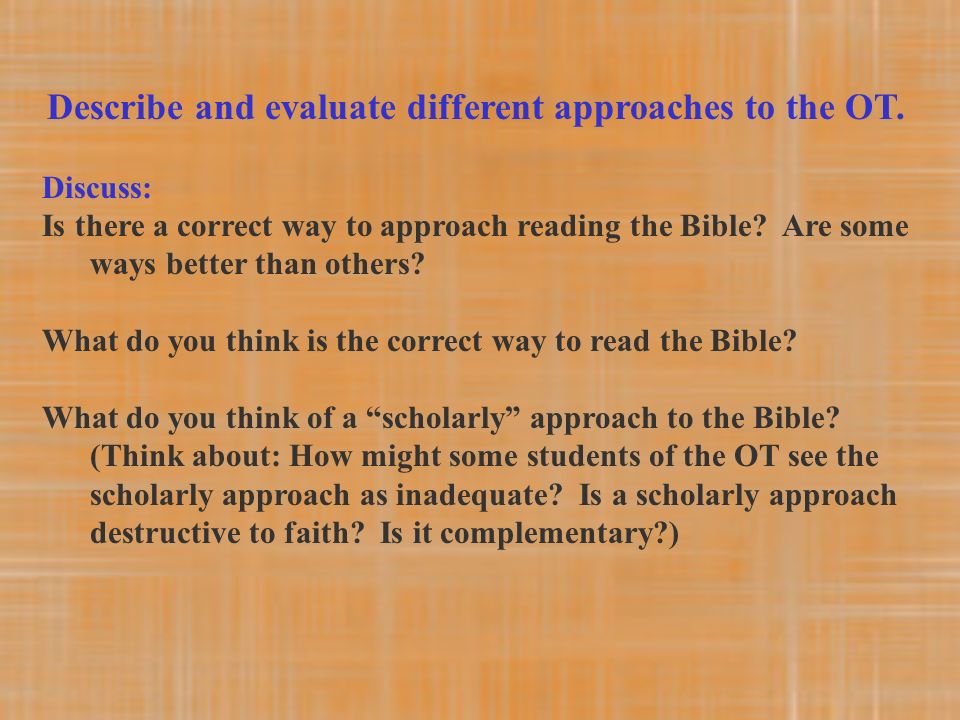 Describe and evaluate different approaches to the OT.

Discuss:
Is there a correct way to approach reading the Bible? Are some ways better than others?

What do you think is the correct way to read the Bible?

What do you think of a “scholarly” approach to the Bible? (Think about: How might some students of the OT see the scholarly approach as inadequate? Is a scholarly approach destructive to faith? Is it complementary?)